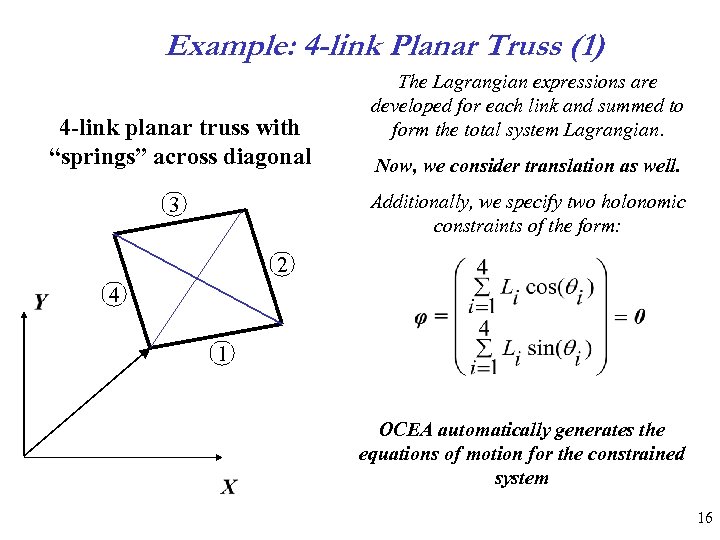 Example: 4-link Planar Truss (1)

4-link planar truss with "springs" across diagonal

③

②

④

①

Y

X

The Lagrangian expressions are developed for each link and summed to form the total system Lagrangian.

Now, we consider translation as well.

Additionally, we specify two holonomic constraints of the form:

$\varphi = \begin{pmatrix} \sum_{i=1}^{4} L_i \cos(\theta_i) \\ \sum_{i=1}^{4} L_i \sin(\theta_i) \end{pmatrix} = 0$

OCEA automatically generates the equations of motion for the constrained system

16